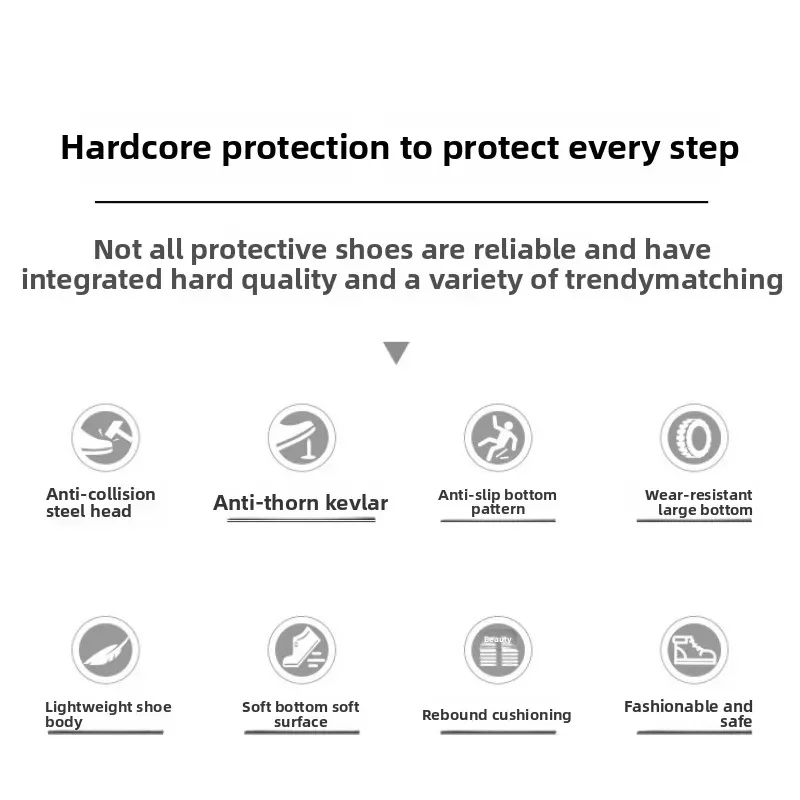 Hardcore protection to protect every step

Not all protective shoes are reliable and have integrated hard quality and a variety of trendymatching

Anti-collision steel head

Anti-thorn kevlar

Anti-slip bottom pattern

Wear-resistant large bottom

Lightweight shoe body

Soft bottom soft surface

Beauty

Rebound cushioning

Fashionable and safe